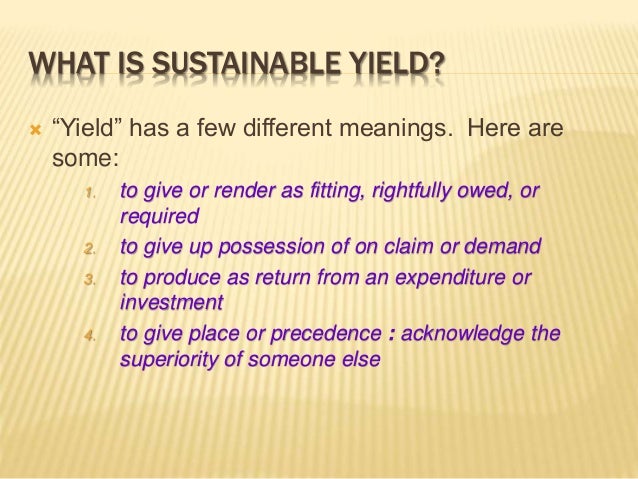 WHAT IS SUSTAINABLE YIELD?

“Yield” has a few different meanings. Here are some:

1. to give or render as fitting, rightfully owed, or required
2. to give up possession of on claim or demand
3. to produce as return from an expenditure or investment
4. to give place or precedence : acknowledge the superiority of someone else